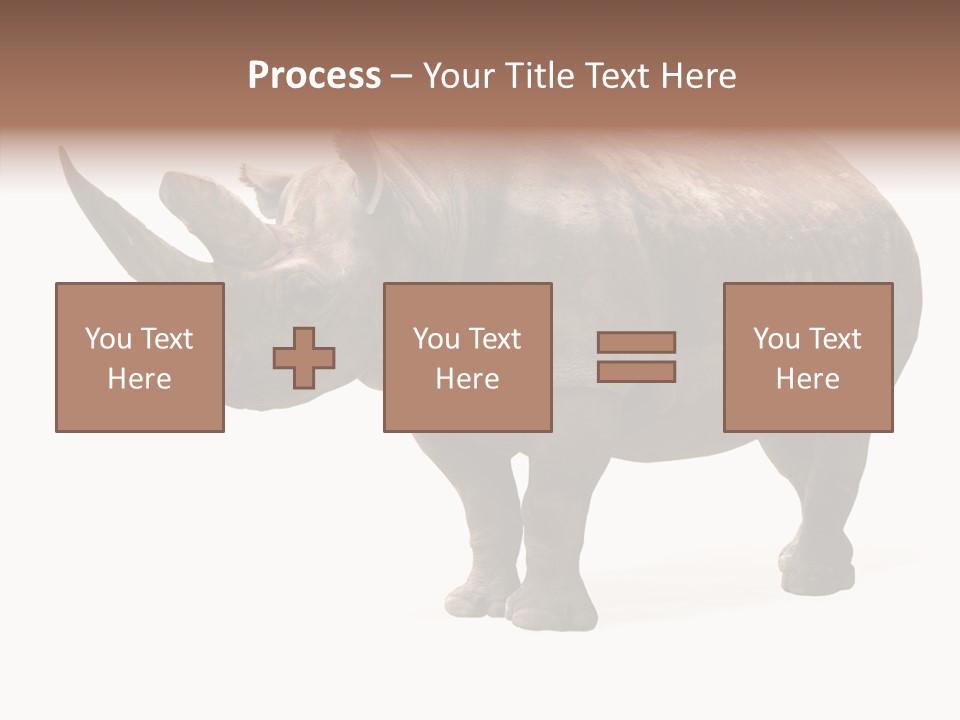 Process – Your Title Text Here

You Text Here

You Text Here

You Text Here